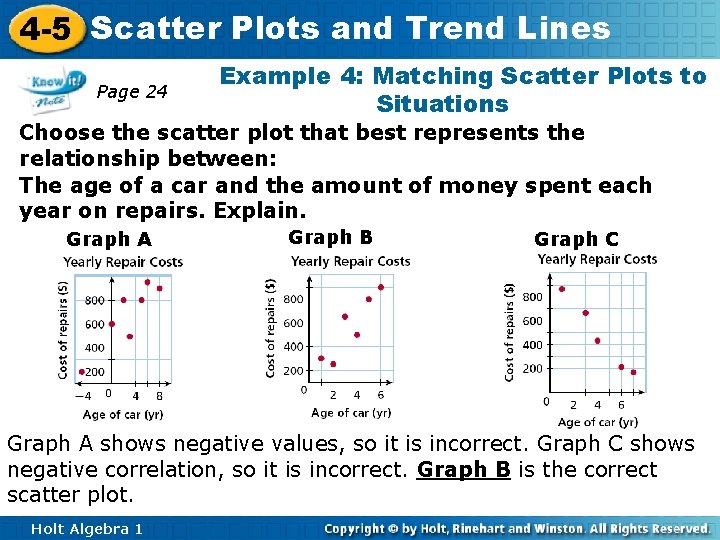 4-5 Scatter Plots and Trend Lines

Know it! Note

Page 24

Example 4: Matching Scatter Plots to Situations

Choose the scatter plot that best represents the relationship between:

The age of a car and the amount of money spent each year on repairs. Explain.

Graph A
Yearly Repair Costs
Cost of repairs ($)
800
600
400
200
−4
0
4
8
Age of car (yr)

Graph B
Yearly Repair Costs
Cost of repairs ($)
800
600
400
200
0
2
4
6
Age of car (yr)

Graph C
Yearly Repair Costs
Cost of repairs ($)
800
600
400
200
0
2
4
6
Age of car (yr)

Graph A shows negative values, so it is incorrect. Graph C shows negative correlation, so it is incorrect. Graph B is the correct scatter plot.

Holt Algebra 1

Copyright © by Holt, Rinehart and Winston. All Rights Reserved.